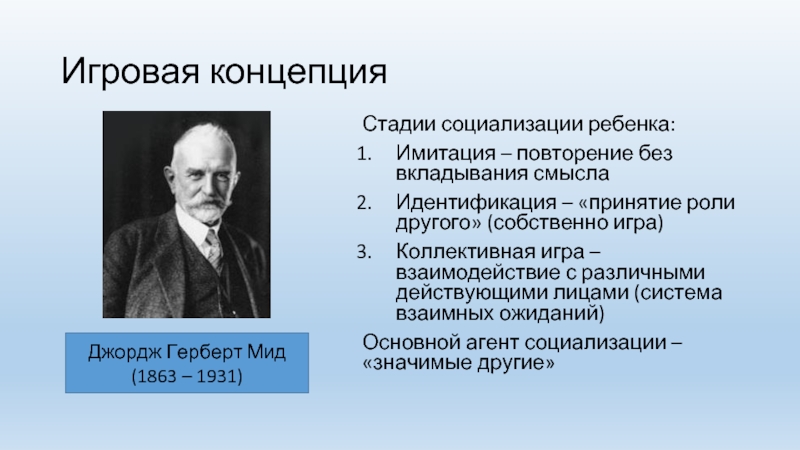 Игровая концепция

Джордж Герберт Мид
(1863 – 1931)

Стадии социализации ребенка:
1. Имитация – повторение без вкладывания смысла
2. Идентификация – «принятие роли другого» (собственно игра)
3. Коллективная игра – взаимодействие с различными действующими лицами (система взаимных ожиданий)

Основной агент социализации – «значимые другие»